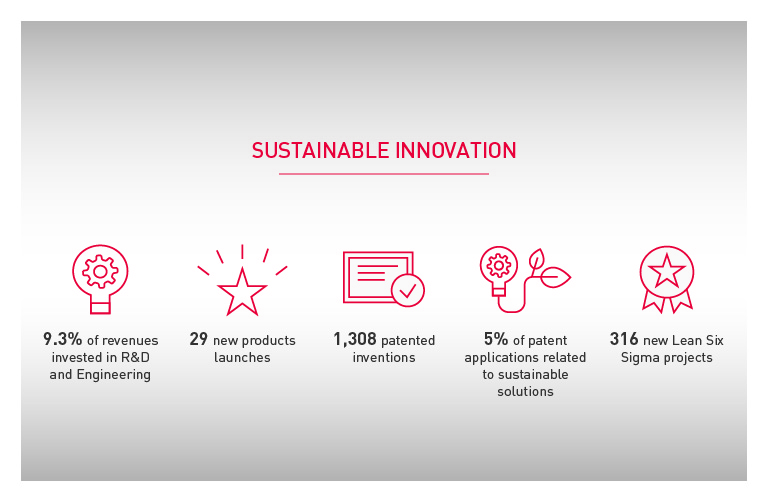 SUSTAINABLE INNOVATION

9.3% of revenues invested in R&D and Engineering

29 new products launches

1,308 patented inventions

5% of patent applications related to sustainable solutions

316 new Lean Six Sigma projects